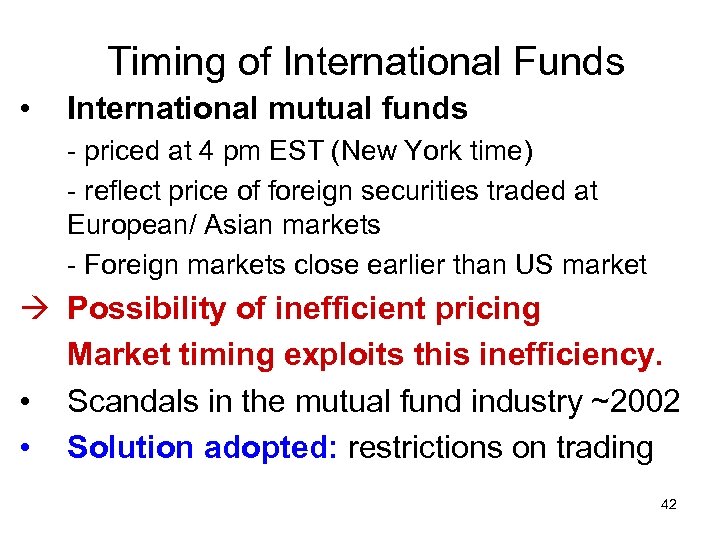 Timing of International Funds

• International mutual funds

- priced at 4 pm EST (New York time)

- reflect price of foreign securities traded at European/ Asian markets

- Foreign markets close earlier than US market

→ Possibility of inefficient pricing

Market timing exploits this inefficiency.

• Scandals in the mutual fund industry ~2002

• Solution adopted: restrictions on trading

42